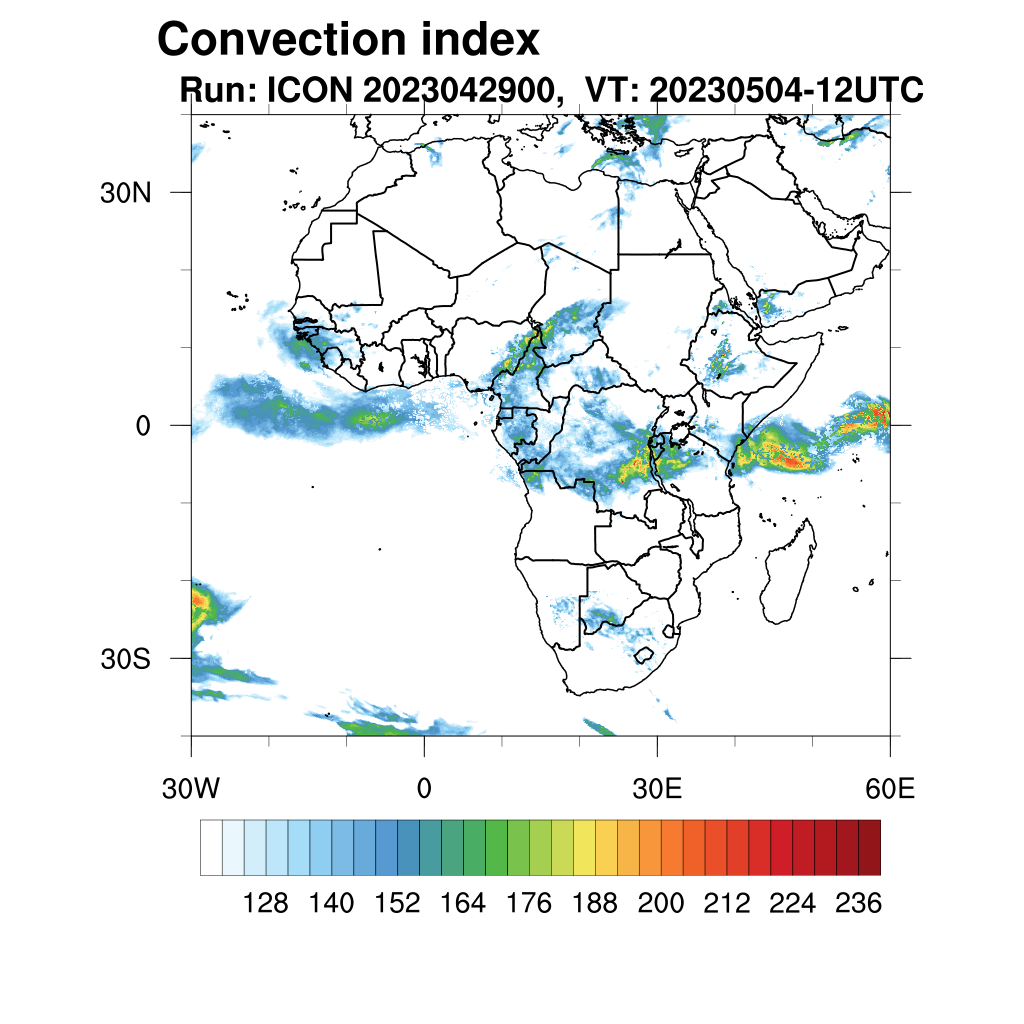 Convection index
Run: ICON 2023042900, VT: 20230504-12UTC

30N
0
30S

30W
0
30E
60E

128 140 152 164 176 188 200 212 224 236